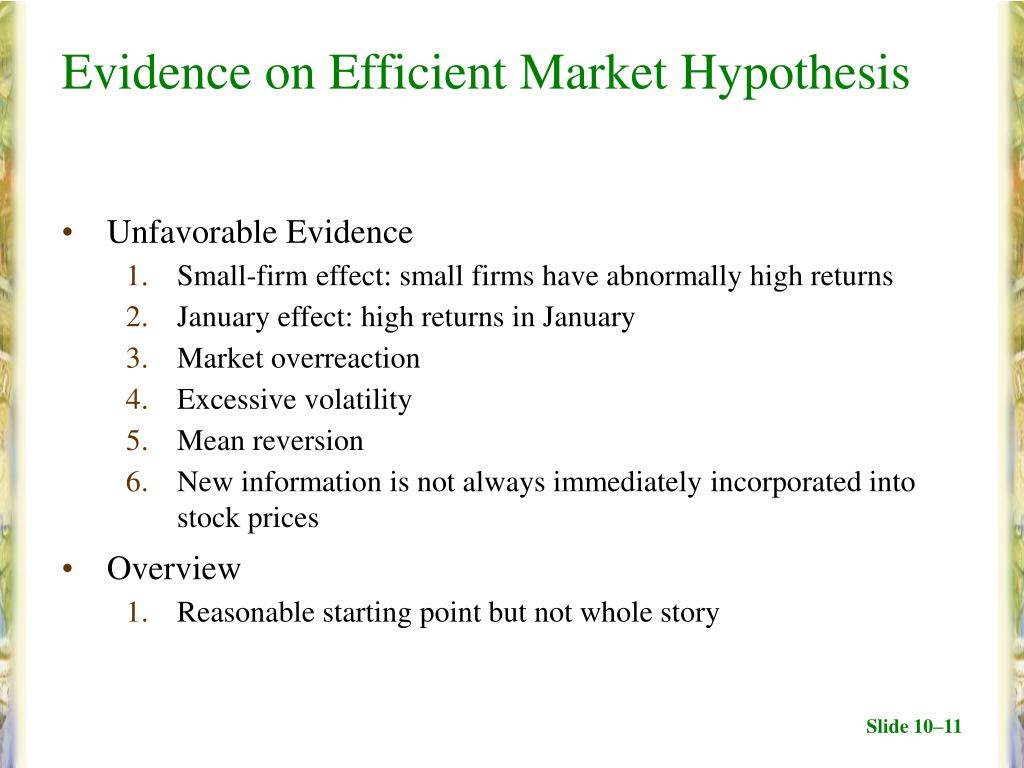 Evidence on Efficient Market Hypothesis

• Unfavorable Evidence
1. Small-firm effect: small firms have abnormally high returns
2. January effect: high returns in January
3. Market overreaction
4. Excessive volatility
5. Mean reversion
6. New information is not always immediately incorporated into stock prices

• Overview
1. Reasonable starting point but not whole story

Slide 10–11